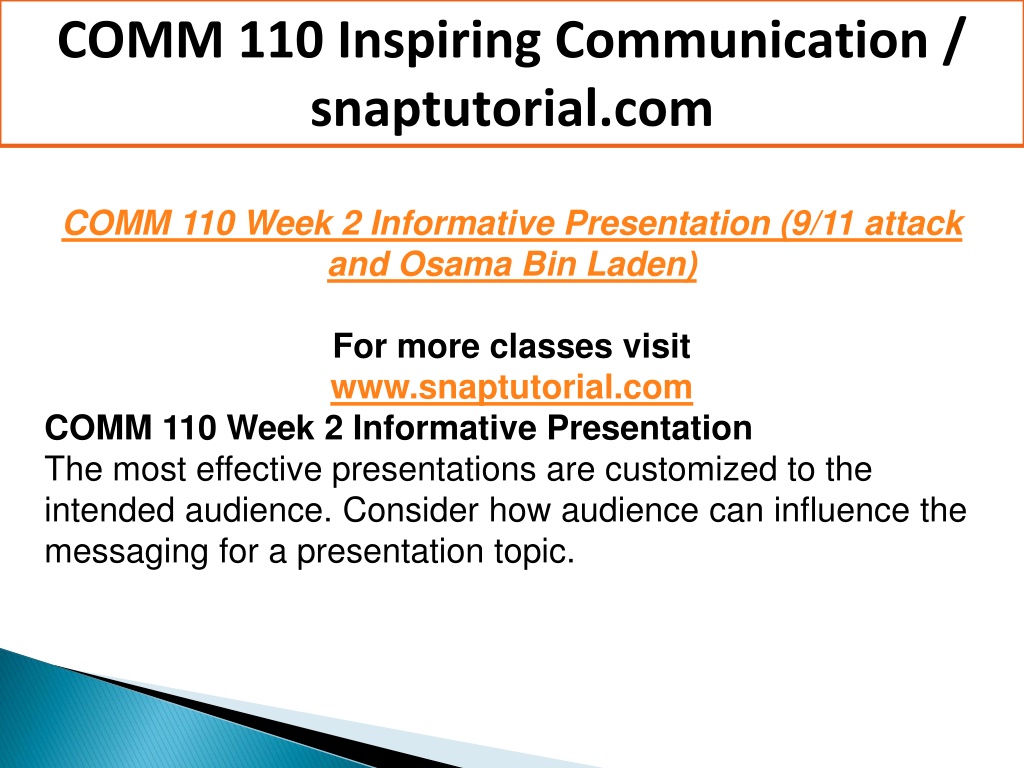 COMM 110 Inspiring Communication / snaptutorial.com

COMM 110 Week 2 Informative Presentation (9/11 attack and Osama Bin Laden)

For more classes visit
www.snaptutorial.com
COMM 110 Week 2 Informative Presentation
The most effective presentations are customized to the intended audience. Consider how audience can influence the messaging for a presentation topic.